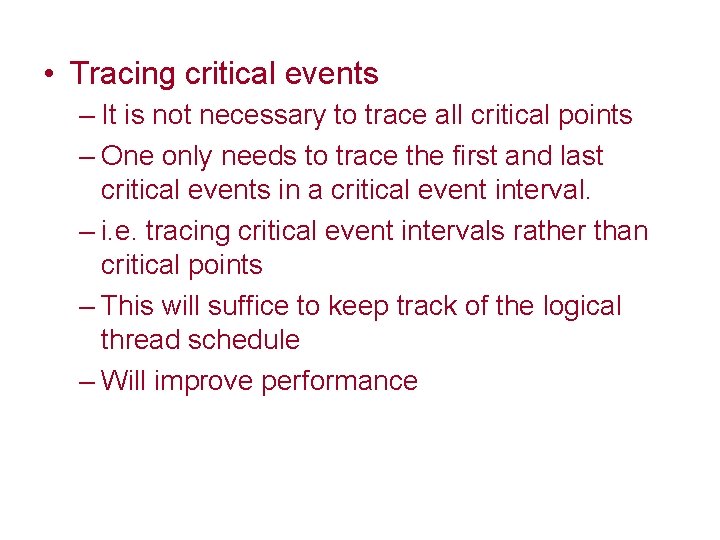 • Tracing critical events

– It is not necessary to trace all critical points

– One only needs to trace the first and last critical events in a critical event interval.

– i.e. tracing critical event intervals rather than critical points

– This will suffice to keep track of the logical thread schedule

– Will improve performance